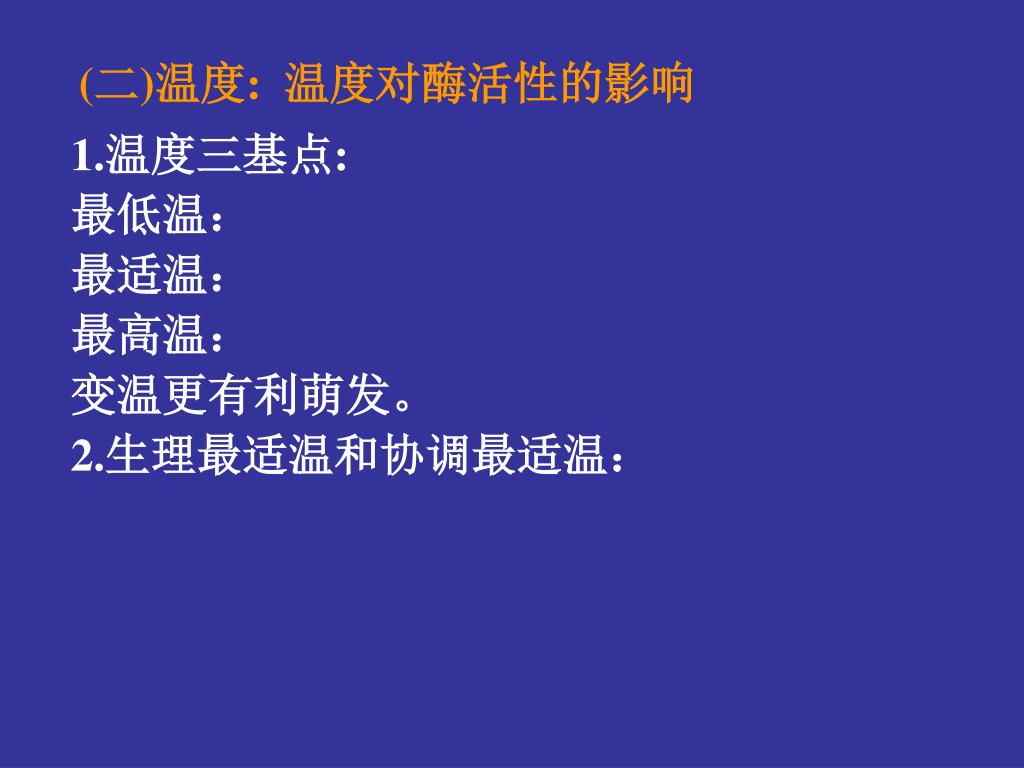 (二)温度：温度对酶活性的影响

1.温度三基点:
最低温：
最适温：
最高温：
变温更有利萌发。
2.生理最适温和协调最适温：